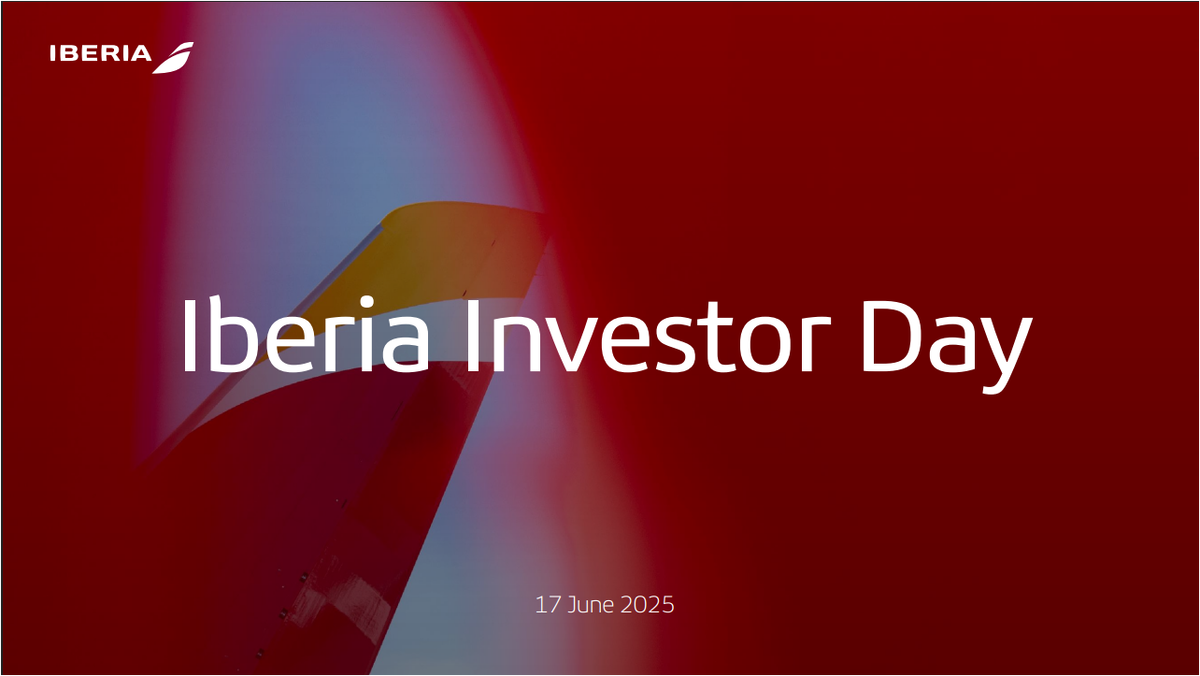 IBERIA

Iberia Investor Day

17 June 2025